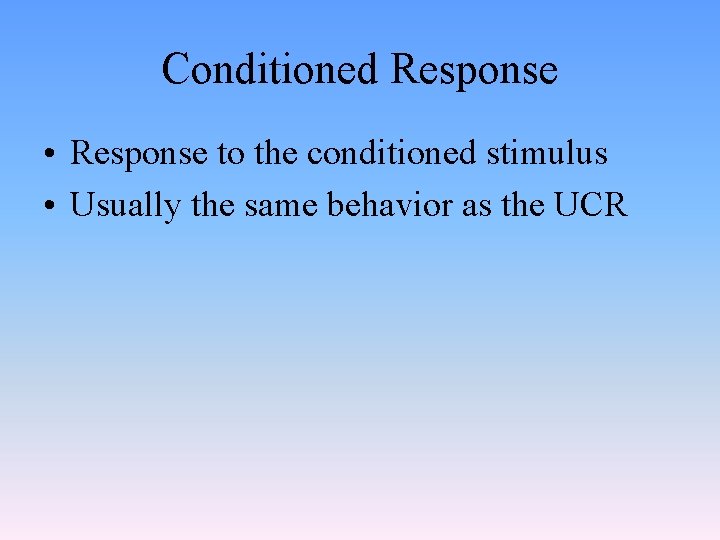 Conditioned Response

• Response to the conditioned stimulus
• Usually the same behavior as the UCR